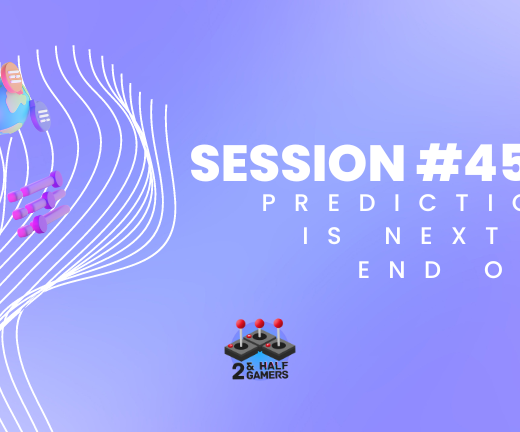 SESSION #45
PREDICTIO
IS NEXT
END O

2 & HALF GAMERS